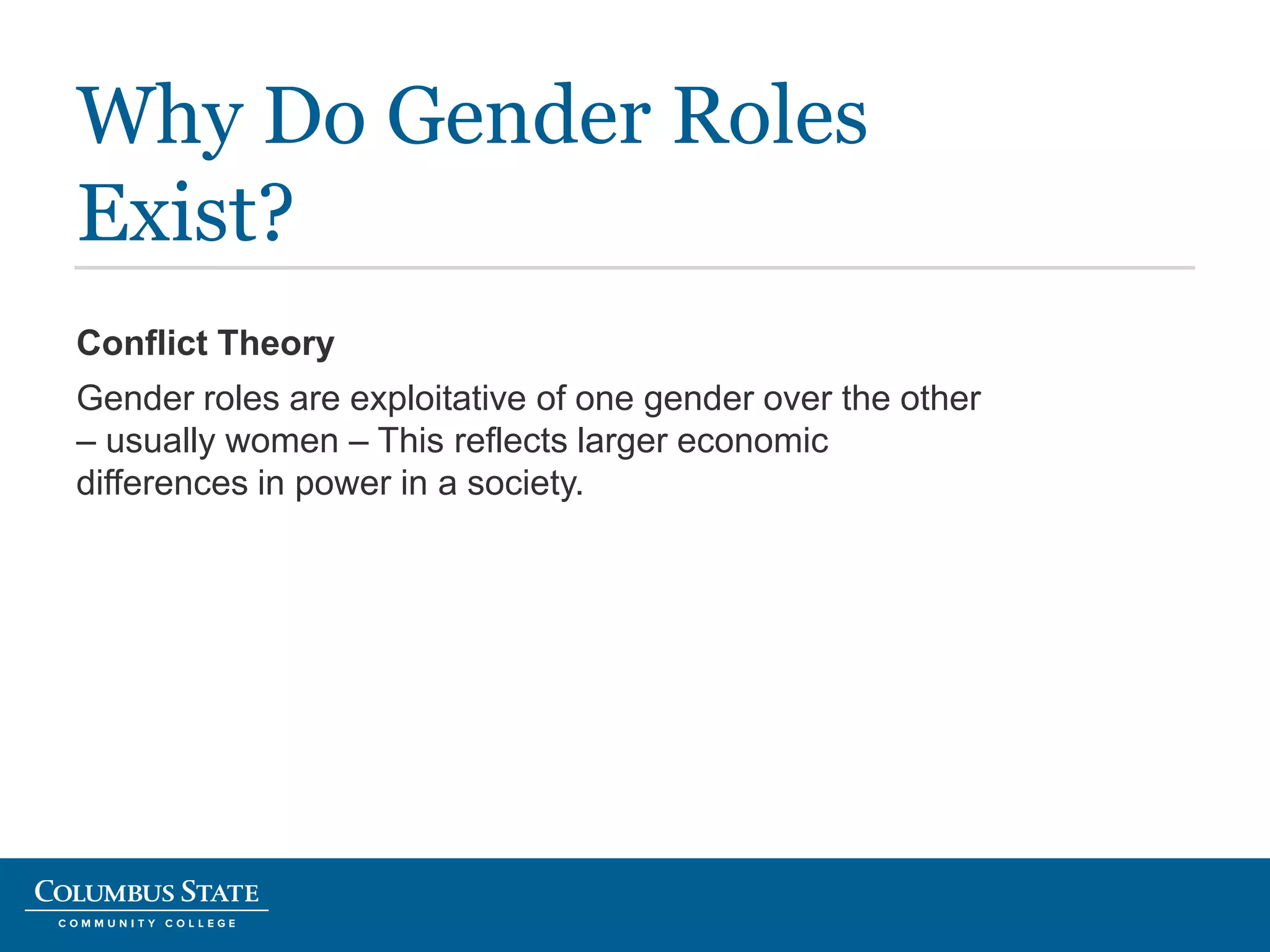 Why Do Gender Roles Exist?

Conflict Theory

Gender roles are exploitative of one gender over the other – usually women – This reflects larger economic differences in power in a society.

COLUMBUS STATE
COMMUNITY COLLEGE